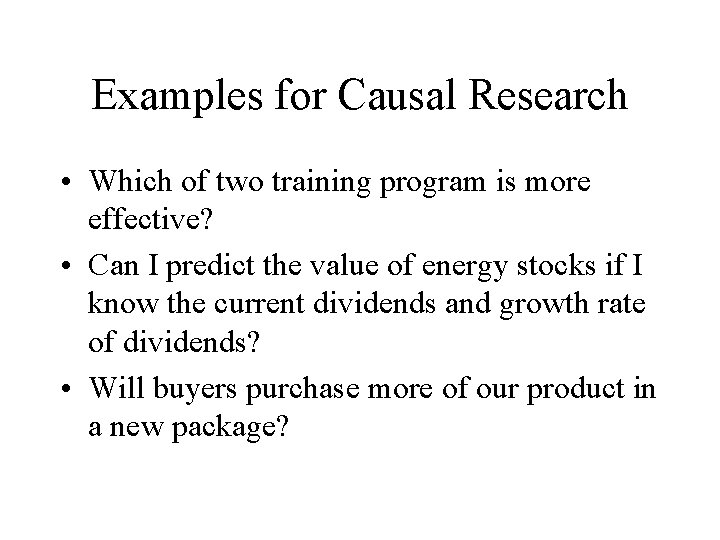 Examples for Causal Research

• Which of two training program is more effective?

• Can I predict the value of energy stocks if I know the current dividends and growth rate of dividends?

• Will buyers purchase more of our product in a new package?